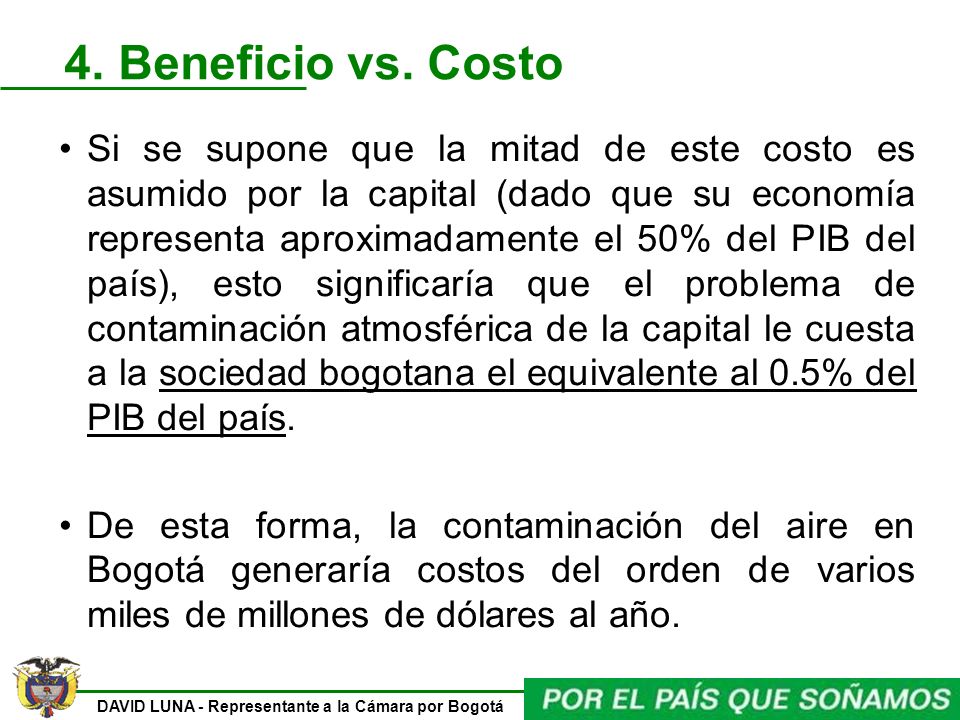 4. Beneficio vs. Costo

• Si se supone que la mitad de este costo es asumido por la capital (dado que su economía representa aproximadamente el 50% del PIB del país), esto significaría que el problema de contaminación atmosférica de la capital le cuesta a la sociedad bogotana el equivalente al 0.5% del PIB del país.

• De esta forma, la contaminación del aire en Bogotá generaría costos del orden de varios miles de millones de dólares al año.

DAVID LUNA - Representante a la Cámara por Bogotá

POR EL PAÍS QUE SOÑAMOS